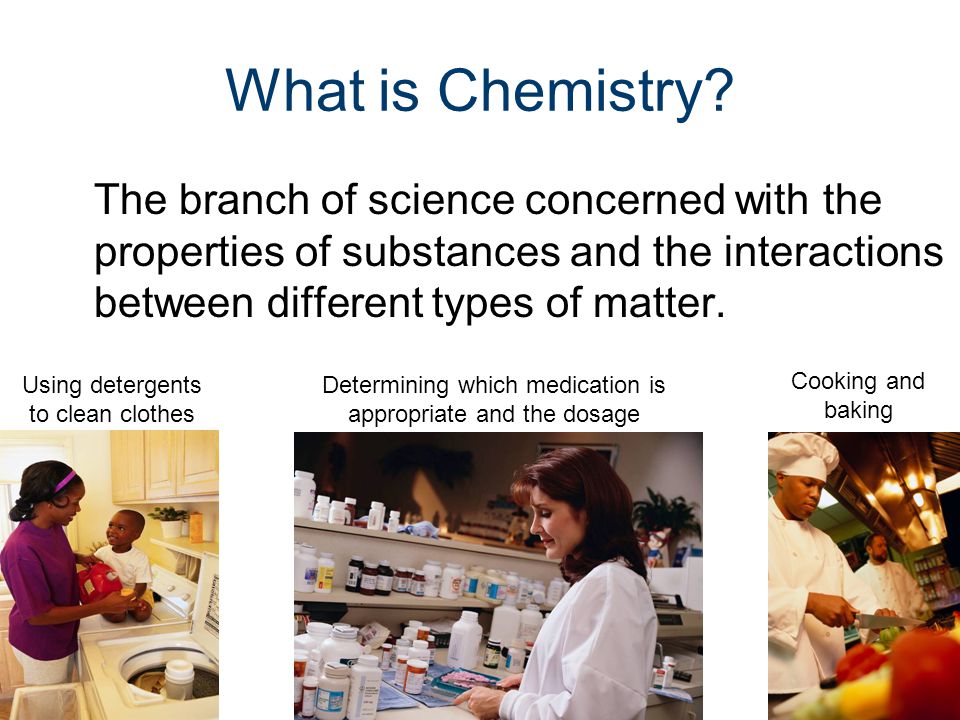 What is Chemistry?

The branch of science concerned with the properties of substances and the interactions between different types of matter.

Using detergents to clean clothes

Determining which medication is appropriate and the dosage

Cooking and baking